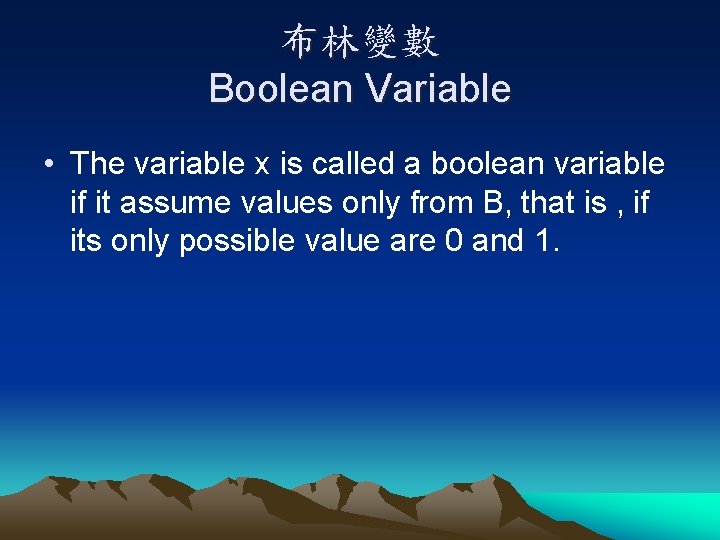 布林變數
Boolean Variable

• The variable x is called a boolean variable if it assume values only from B, that is , if its only possible value are 0 and 1.